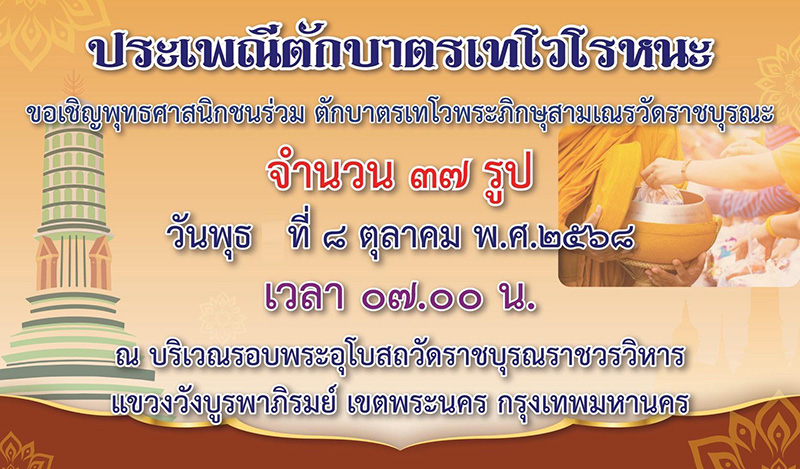 ประเพณีตักบาตรเทโวโรหนะ

ขอเชิญพุทธศาสนิกชนร่วม ตักบาตรเทโวพระภิกษุสามเณรวัดราชบุรณะ

จำนวน ๓๗ รูป

วันพุธ ที่ ๘ ตุลาคม พ.ศ.๒๕๖๘

เวลา ๐๗.๐๐ น.

ณ บริเวณรอบพระอุโบสถวัดราชบุรณราชวรวิหาร แขวงวังบูรพาภิรมย์ เขตพระนคร กรุงเทพมหานคร